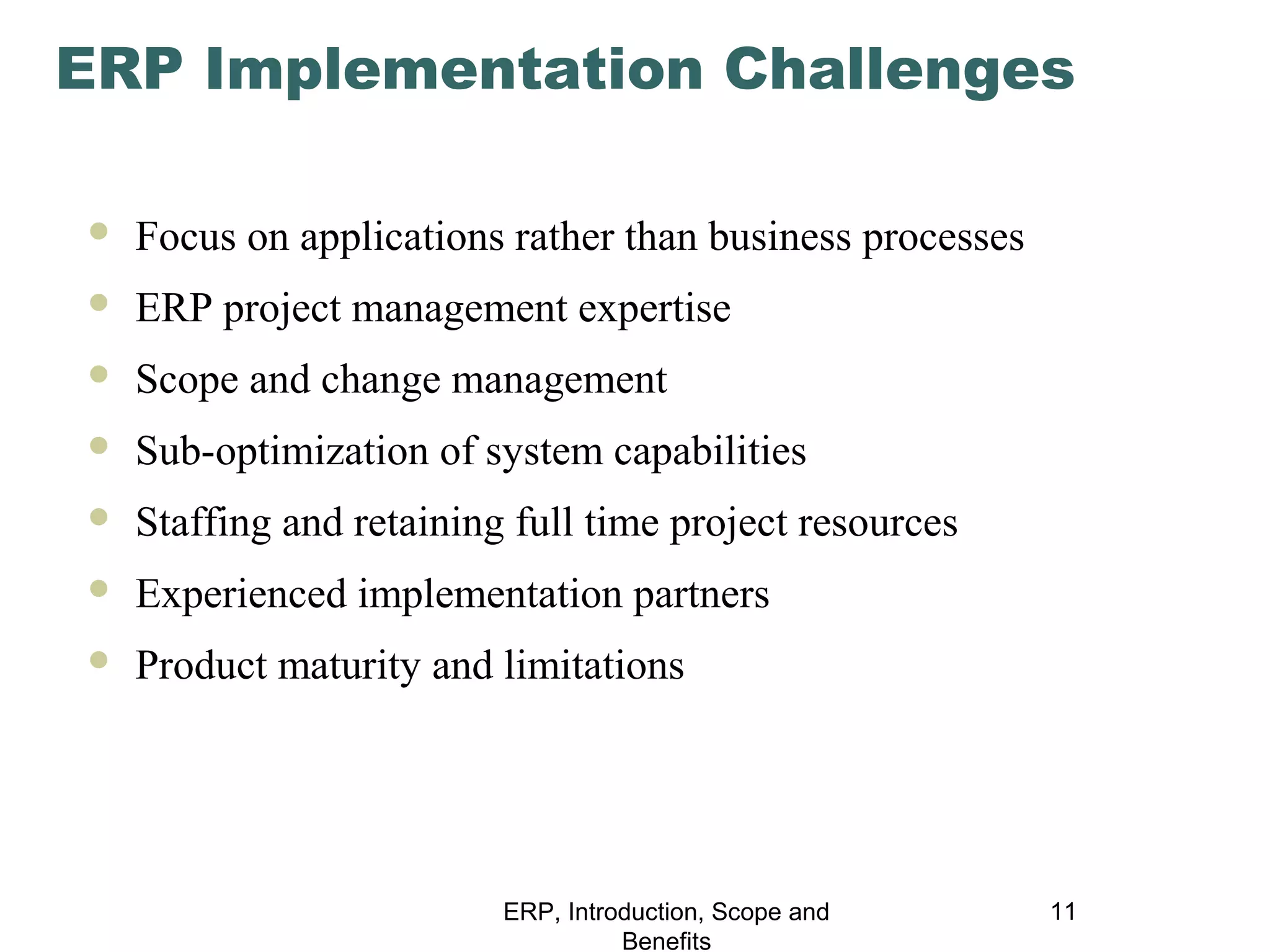 ERP Implementation Challenges

- Focus on applications rather than business processes
- ERP project management expertise
- Scope and change management
- Sub-optimization of system capabilities
- Staffing and retaining full time project resources
- Experienced implementation partners
- Product maturity and limitations

ERP, Introduction, Scope and Benefits

11